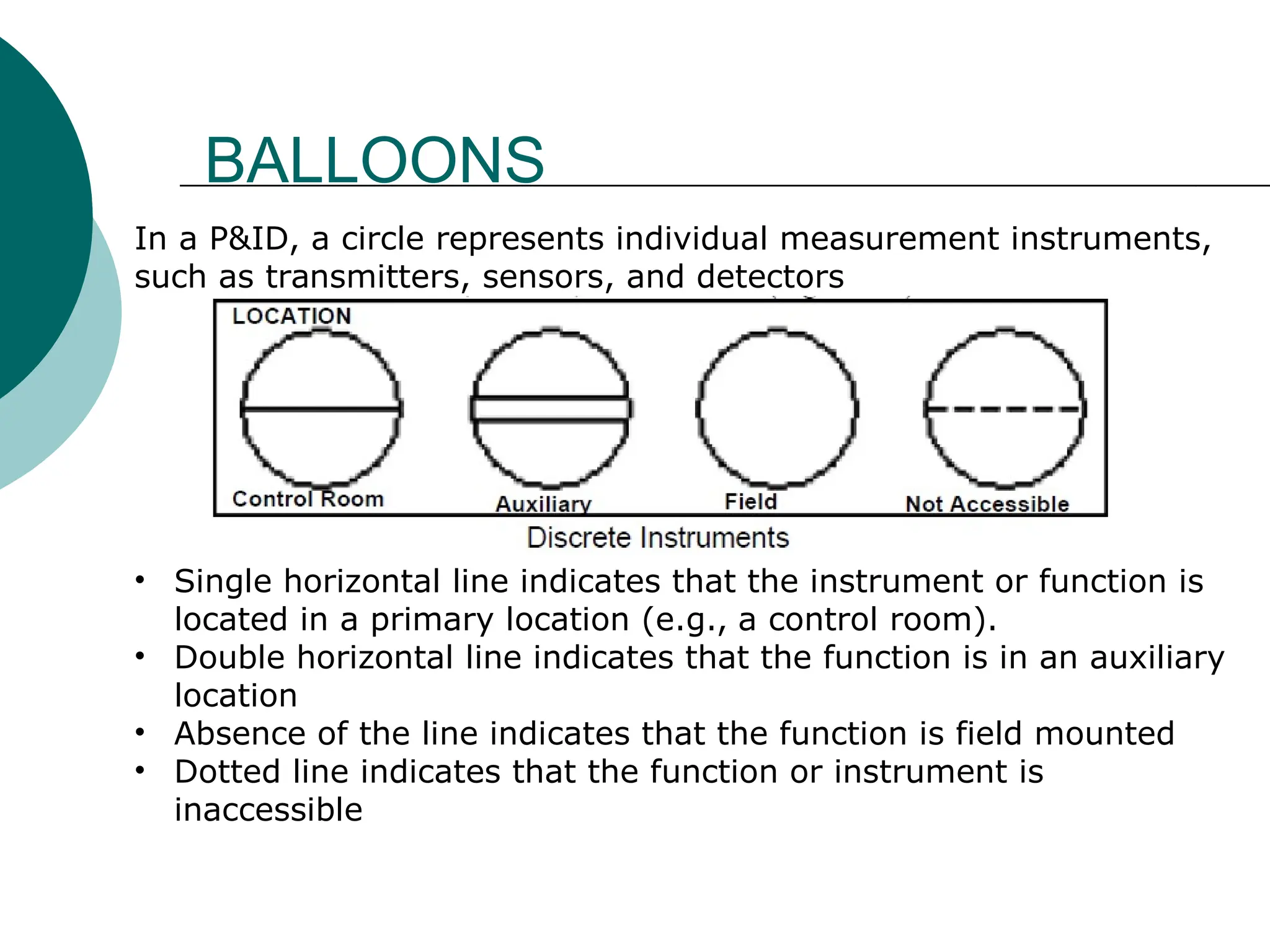 BALLOONS

In a P&ID, a circle represents individual measurement instruments, such as transmitters, sensors, and detectors

LOCATION

Control Room Auxiliary Field Not Accessible

Discrete Instruments

• Single horizontal line indicates that the instrument or function is located in a primary location (e.g., a control room).
• Double horizontal line indicates that the function is in an auxiliary location
• Absence of the line indicates that the function is field mounted
• Dotted line indicates that the function or instrument is inaccessible